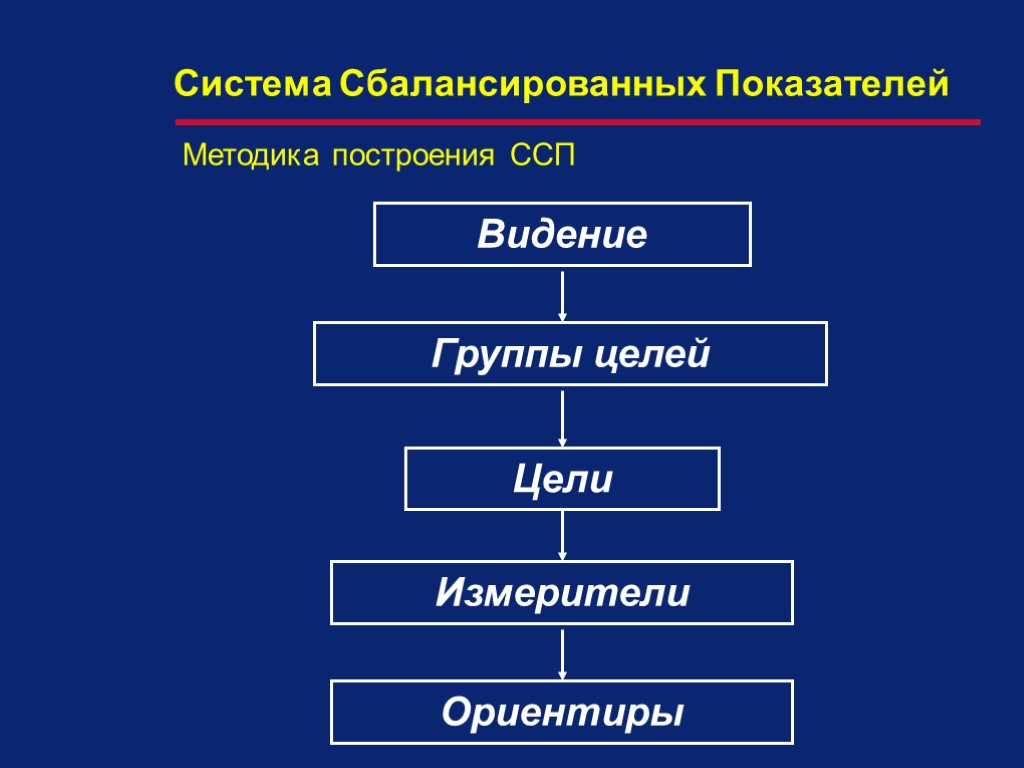 Система Сбалансированных Показателей

Методика построения ССП

Видение

Группы целей

Цели

Измерители

Ориентиры